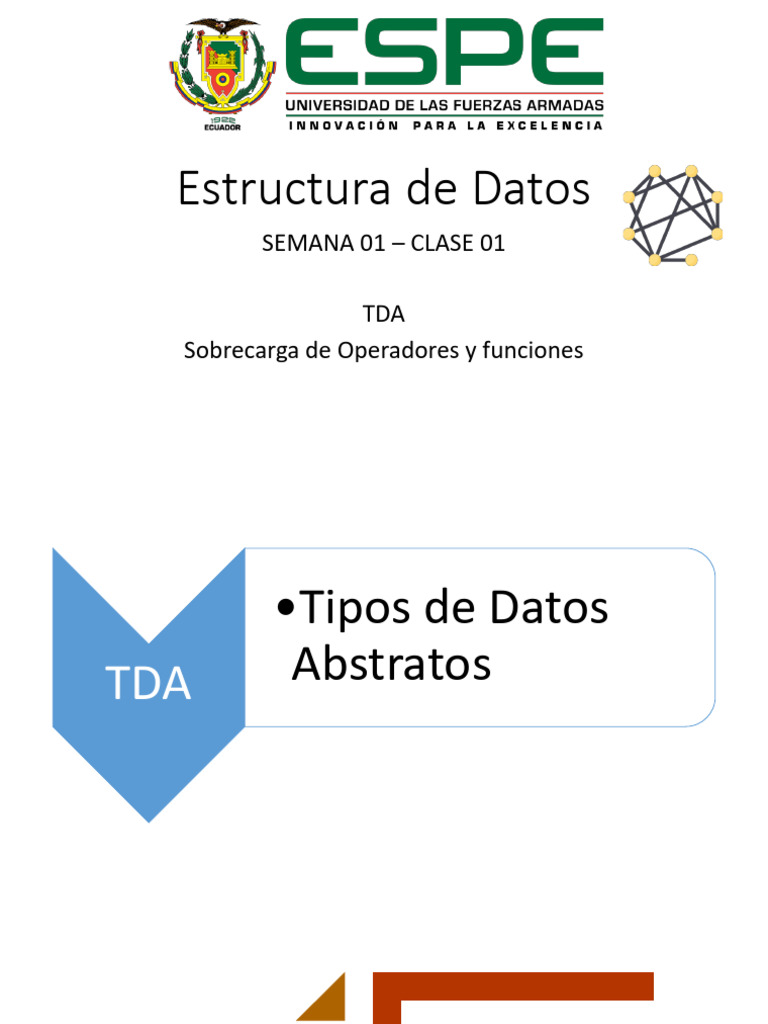 1922
ECUADOR

ESPE
UNIVERSIDAD DE LAS FUERZAS ARMADAS
INNOVACIÓN PARA LA EXCELENCIA

Estructura de Datos

SEMANA 01 – CLASE 01

TDA
Sobrecarga de Operadores y funciones

TDA

•Tipos de Datos Abstratos